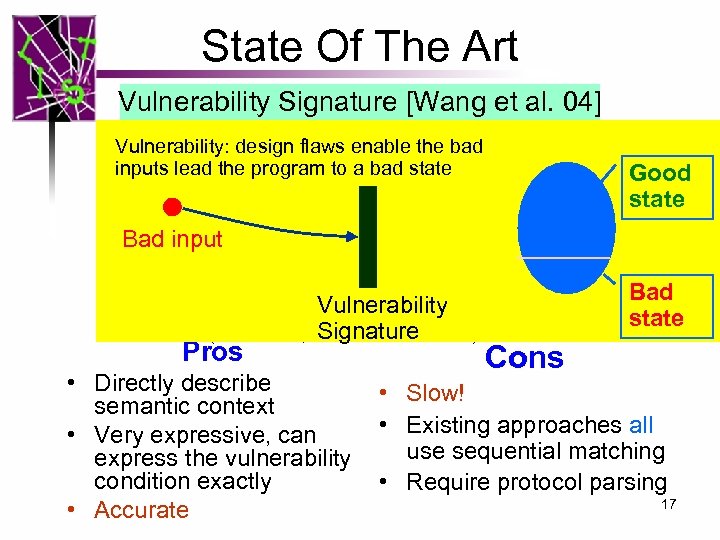 State Of The Art

Vulnerability Signature [Wang et al. 04]

Vulnerability: design flaws enable the bad inputs lead the program to a bad state

Bad input

Vulnerability Signature

Good state

Bad state

Pros

• Directly describe semantic context
• Very expressive, can express the vulnerability condition exactly
• Accurate

Cons

• Slow!
• Existing approaches all use sequential matching
• Require protocol parsing

17